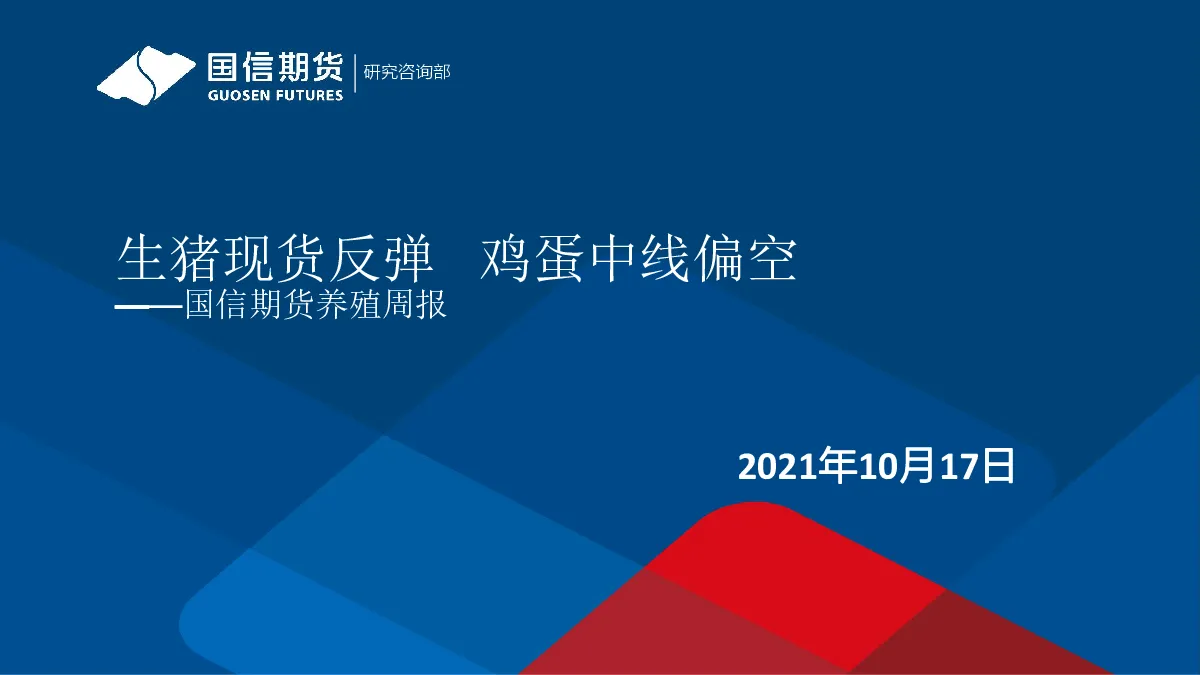 国信期货
GUOSEN FUTURES
研究咨询部

生猪现货反弹　鸡蛋中线偏空
——国信期货养殖周报

2021年10月17日